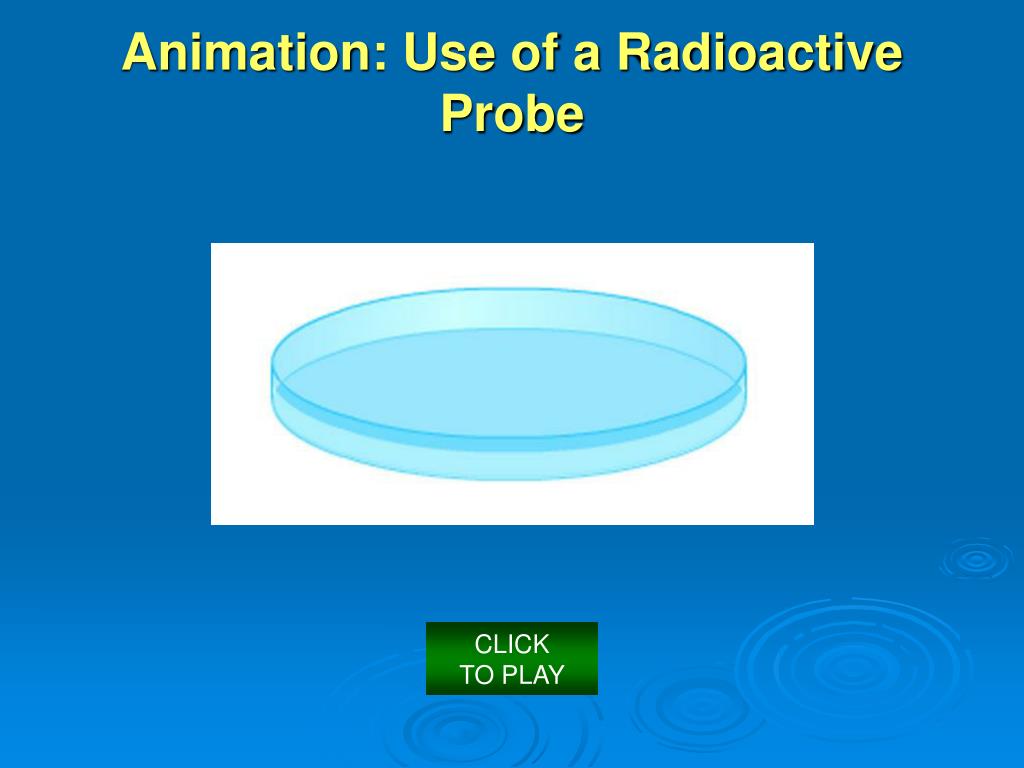 Animation: Use of a Radioactive Probe

CLICK
TO PLAY